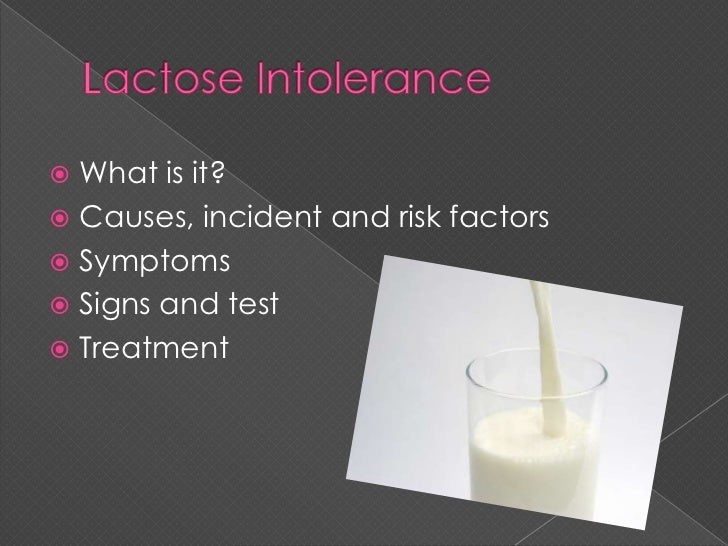 Lactose Intolerance

What is it?
Causes, incident and risk factors
Symptoms
Signs and test
Treatment